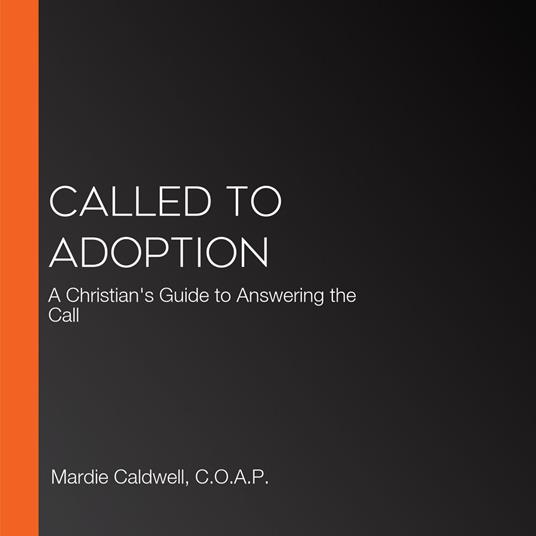 CALLED TO ADOPTION

A Christian's Guide to Answering the Call

Mardie Caldwell, C.O.A.P.